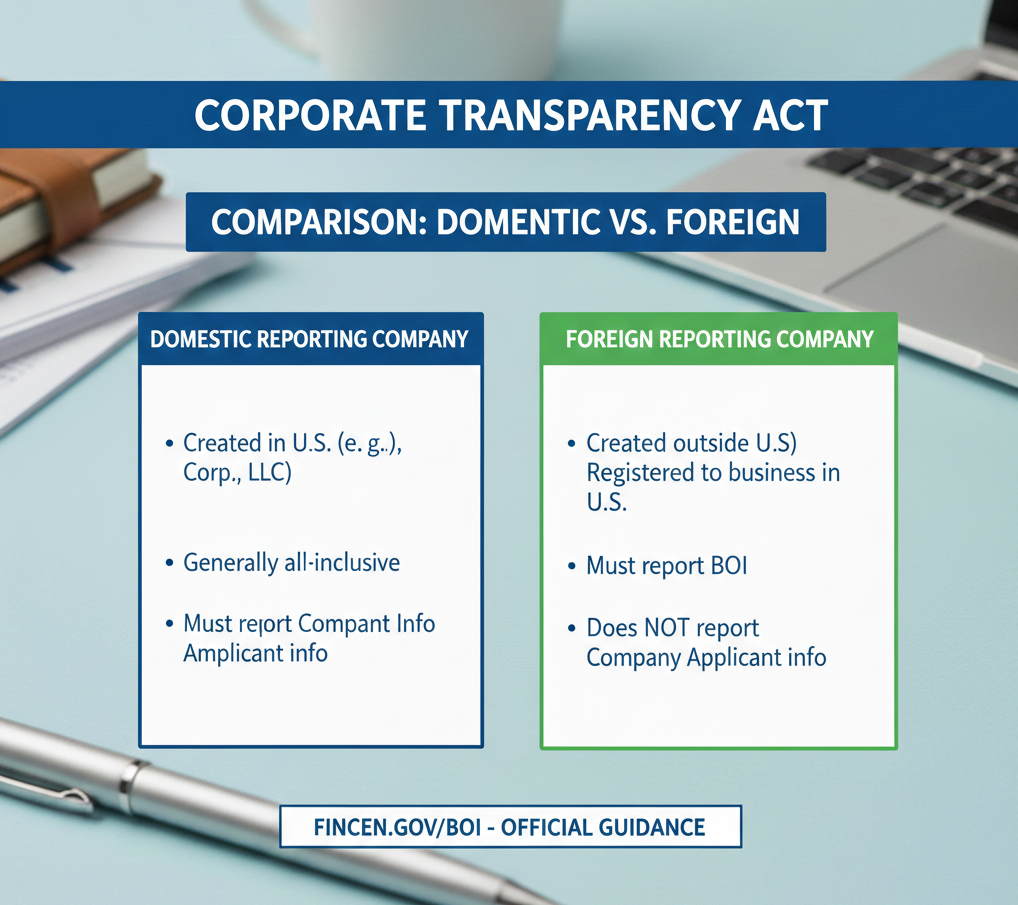 CORPORATE TRANSPARENCY ACT

COMPARISON: DOMENTIC VS. FOREIGN

DOMESTIC REPORTING COMPANY

• Created in U.S. (e. g..), Corp., LLC)

• Generally all-inclusive

• Must report Compant Info Amplicant info

FOREIGN REPORTING COMPANY

• Created outside U.S) Registered to business in U.S.

• Must report BOI

• Does NOT report Company Applicant info

FINCEN.GOV/BOI - OFFICIAL GUIDANCE